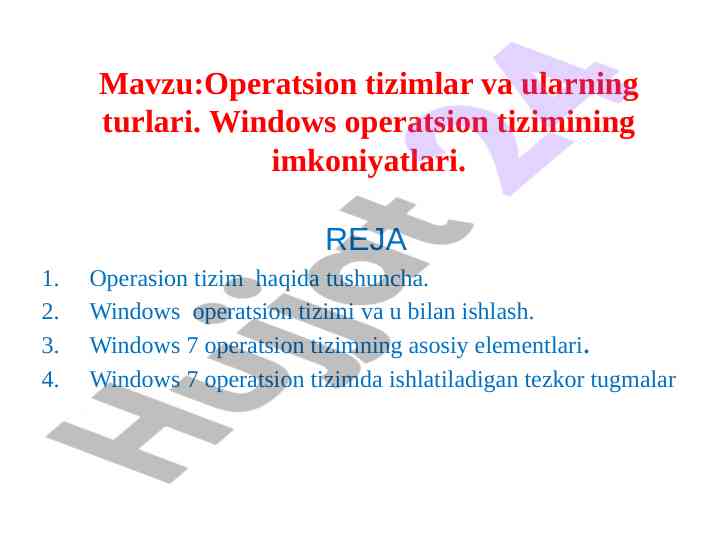 Mavzu:Operatsion tizimlar va ularning turlari. Windows operatsion tizimining imkoniyatlari.

REJA

1. Operasion tizim haqida tushuncha.
2. Windows operatsion tizimi va u bilan ishlash.
3. Windows 7 operatsion tizimning asosiy elementlari.
4. Windows 7 operatsion tizimda ishlatiladigan tezkor tugmalar

Hujjat 24